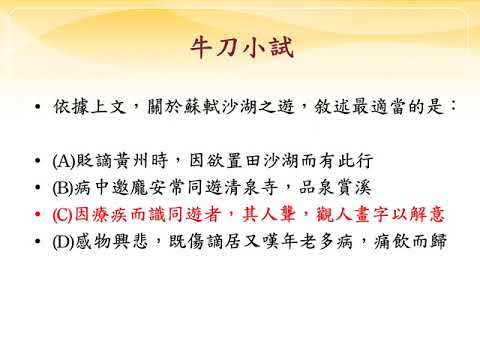 牛刀小試

• 依據上文，關於蘇軾沙湖之遊，敘述最適當的是：

• (A)貶謫黃州時，因欲置田沙湖而有此行
• (B)病中邀龐安常同遊清泉寺，品泉賞溪
• (C)因療疾而識同遊者，其人聾，觀人畫字以解意
• (D)感物興悲，既傷謫居又嘆年老多病，痛飲而歸